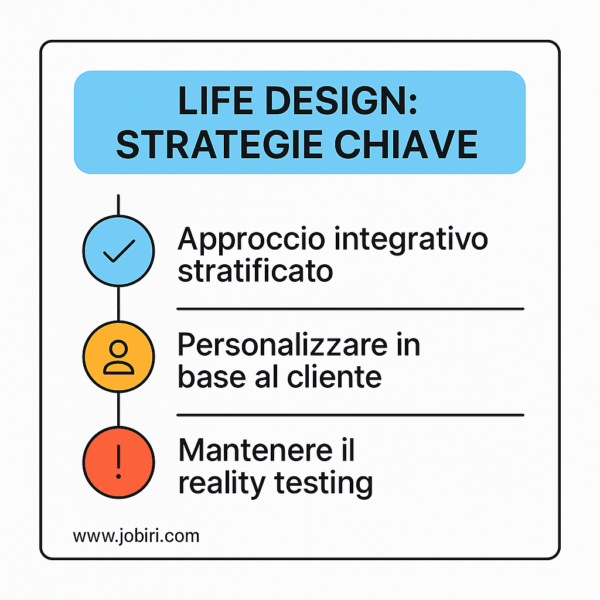 LIFE DESIGN:
STRATEGIE CHIAVE

Approccio integrativo stratificato

Personalizzare in base al cliente

Mantenere il reality testing

www.jobiri.com